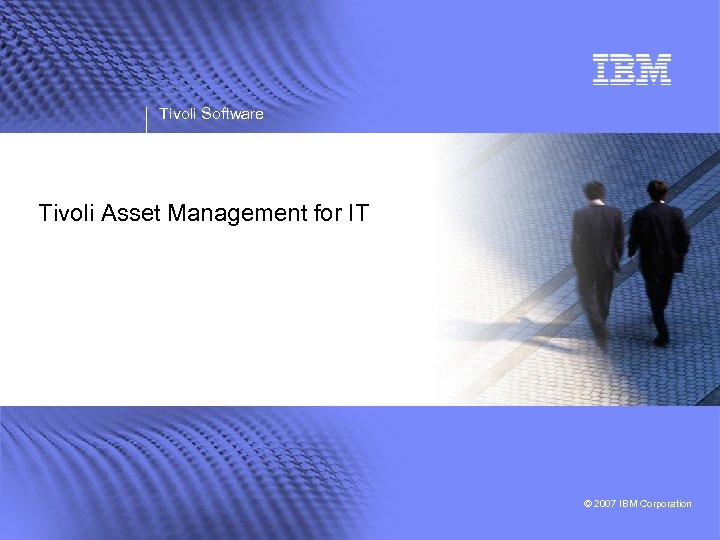 IBM

Tivoli Software

Tivoli Asset Management for IT

© 2007 IBM Corporation